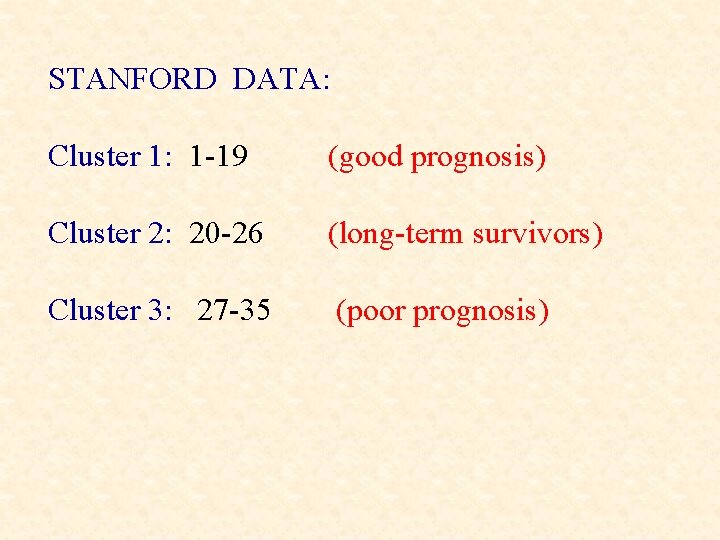 STANFORD DATA:

Cluster 1: 1-19 (good prognosis)

Cluster 2: 20-26 (long-term survivors)

Cluster 3: 27-35 (poor prognosis)